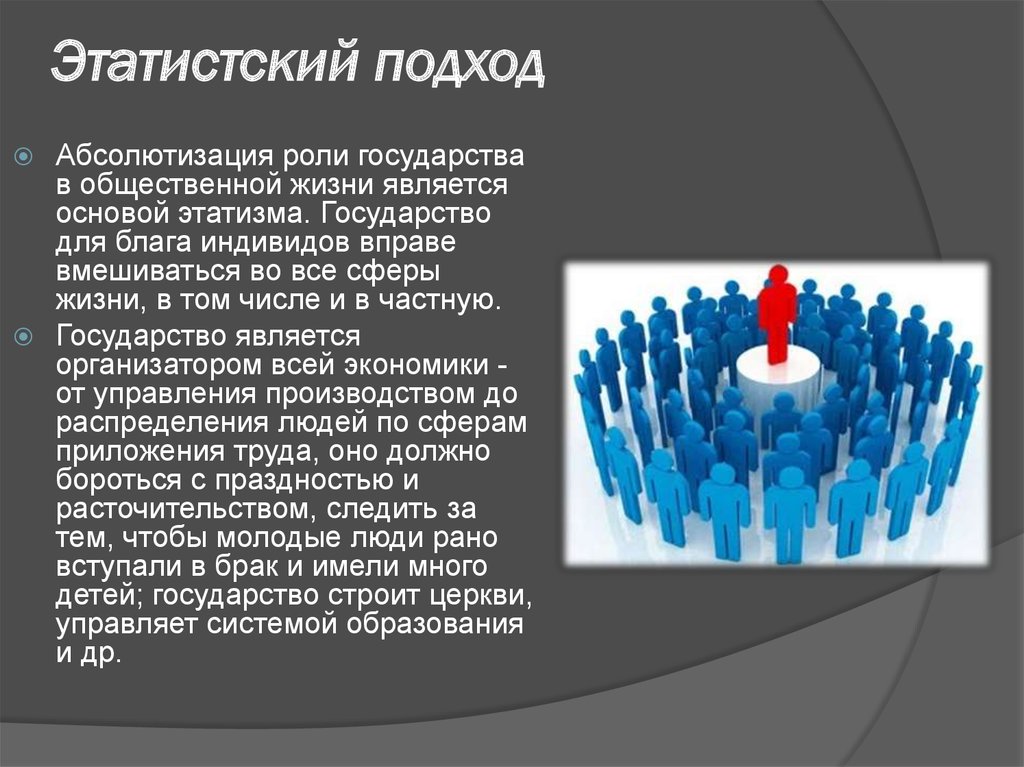 Этатистский подход

Абсолютизация роли государства в общественной жизни является основой этатизма. Государство для блага индивидов вправе вмешиваться во все сферы жизни, в том числе и в частную.

Государство является организатором всей экономики - от управления производством до распределения людей по сферам приложения труда, оно должно бороться с праздностью и расточительством, следить за тем, чтобы молодые люди рано вступали в брак и имели много детей; государство строит церкви, управляет системой образования и др.